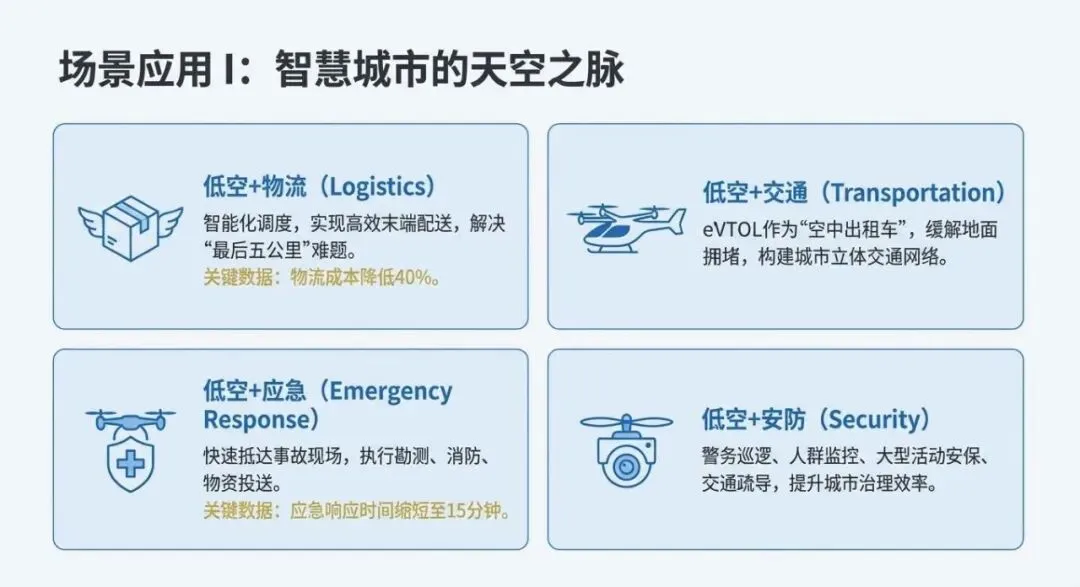 场景应用 I：智慧城市的天空之脉

低空+物流（Logistics）

智能化调度，实现高效末端配送，解决“最后五公里”难题。

关键数据：物流成本降低40%。

低空+交通（Transportation）

eVTOL作为“空中出租车”，缓解地面拥堵，构建城市立体交通网络。

低空+应急（Emergency Response）

快速抵达事故现场，执行勘测、消防、物资投送。

关键数据：应急响应时间缩短至15分钟。

低空+安防（Security）

警务巡逻、人群监控、大型活动安保、交通疏导，提升城市治理效率。